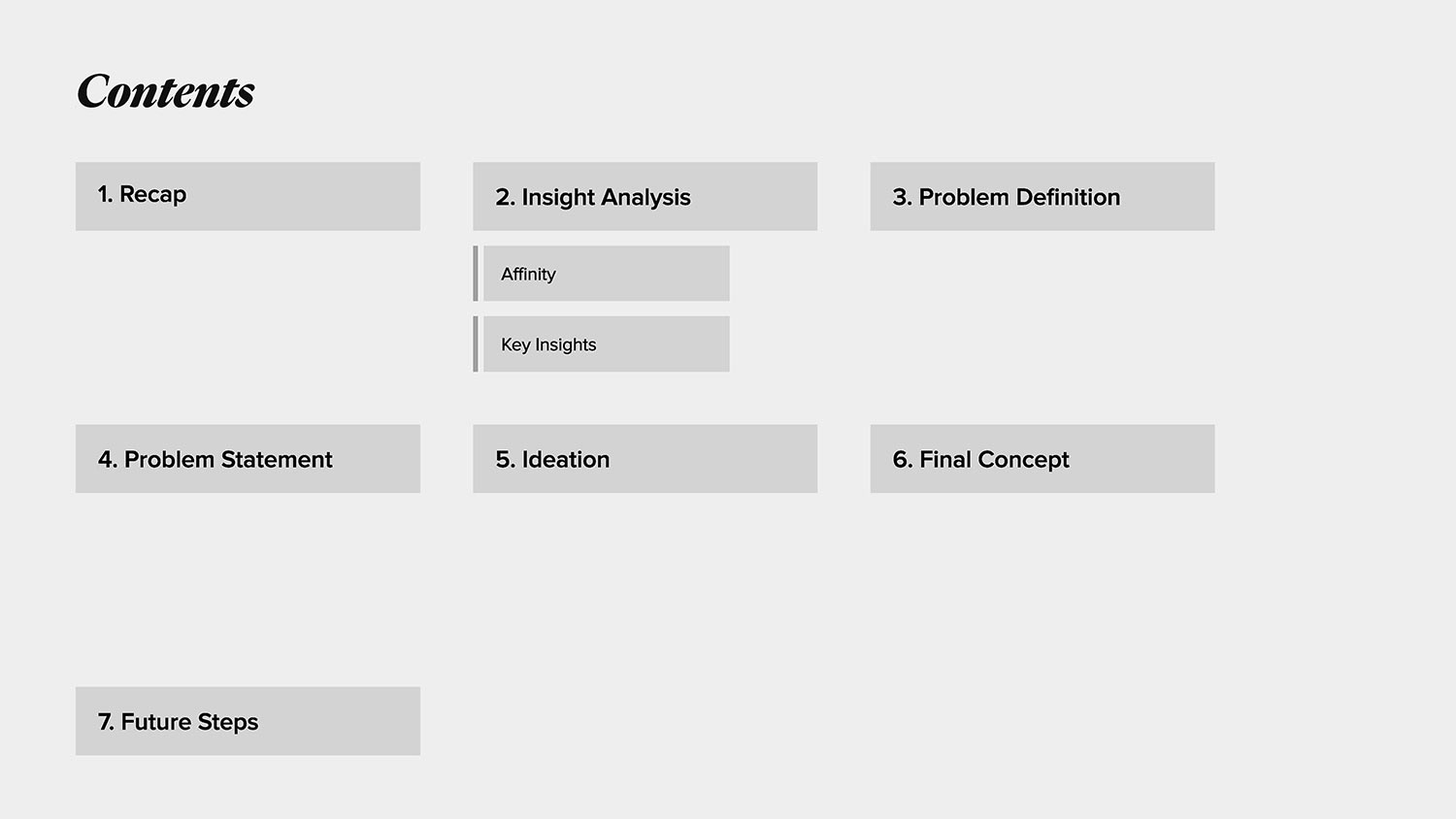 Contents

1. Recap

2. Insight Analysis

Affinity

Key Insights

3. Problem Definition

4. Problem Statement

5. Ideation

6. Final Concept

7. Future Steps